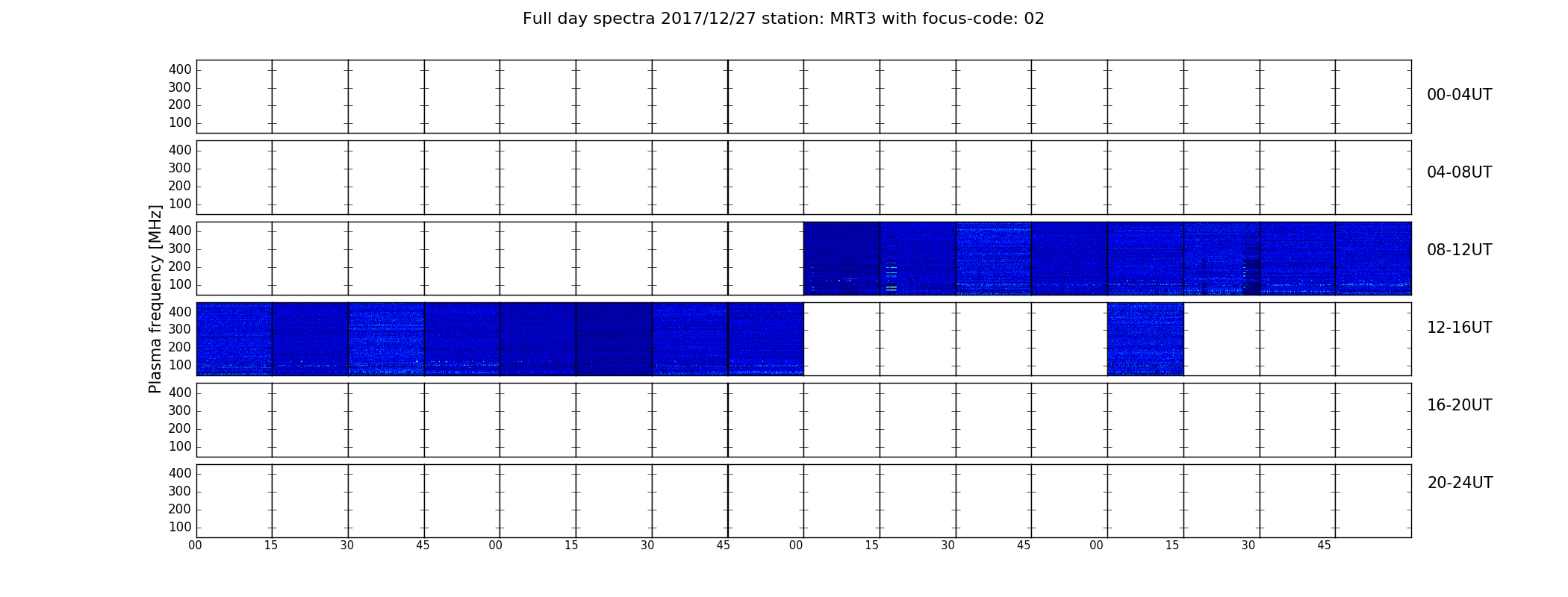 Full day spectra 2017/12/27 station: MRT3 with focus-code: 02

Plasma frequency [MHz]

400
300
200
100
00-04UT

400
300
200
100
04-08UT

400
300
200
100
08-12UT

400
300
200
100
12-16UT

400
300
200
100
16-20UT

400
300
200
100
20-24UT

00 15 30 45 00 15 30 45 00 15 30 45 00 15 30 45